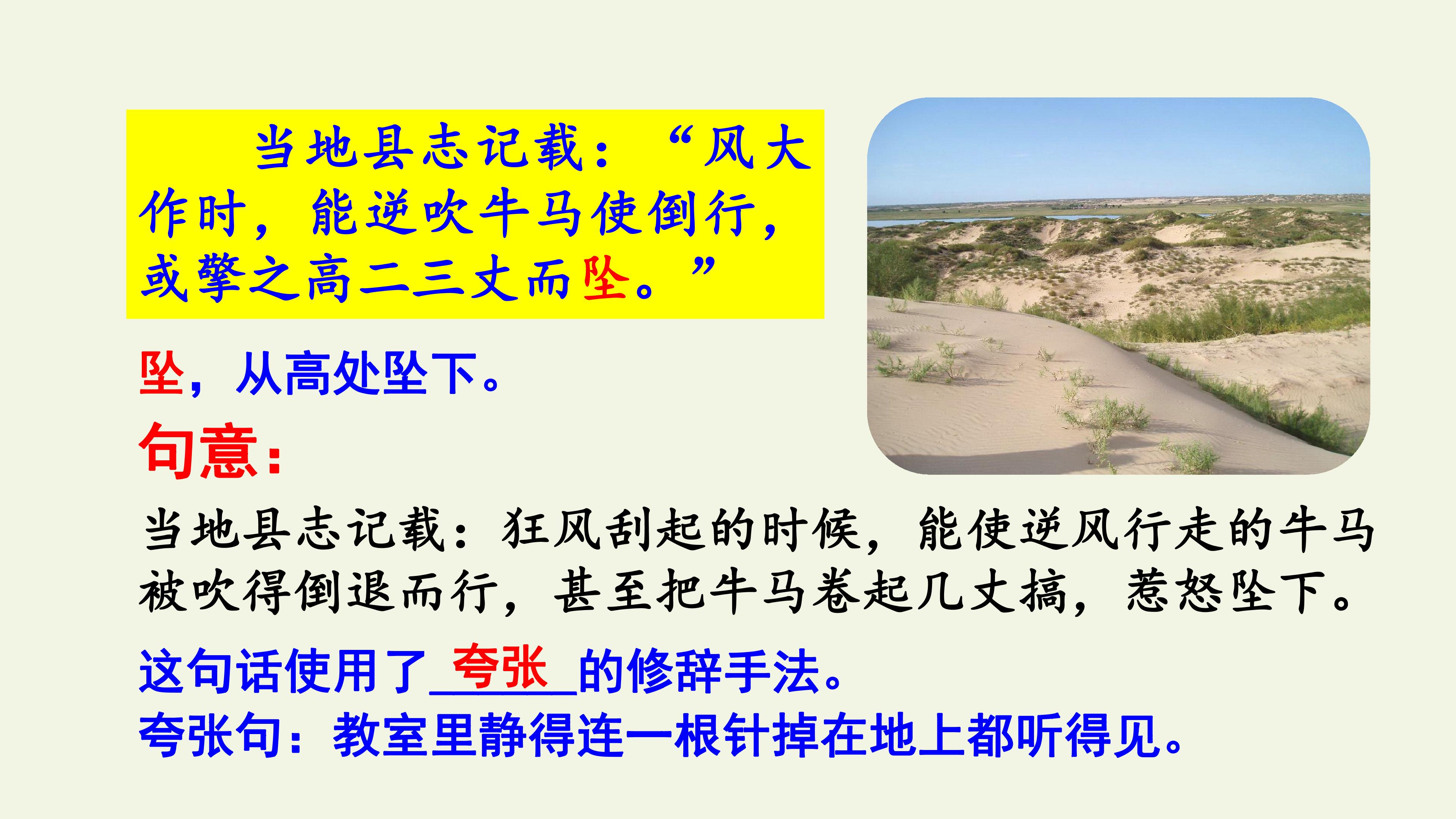 当地县志记载：“风大作时，能逆吹牛马使倒行，或擎之高二三丈而坠。”

坠，从高处坠下。

句意：

当地县志记载：狂风刮起的时候，能使逆风行走的牛马被吹得倒退而行，甚至把牛马卷起几丈搞，惹怒坠下。

这句话使用了夸张的修辞手法。

夸张句：教室里静得连一根针掉在地上都听得见。